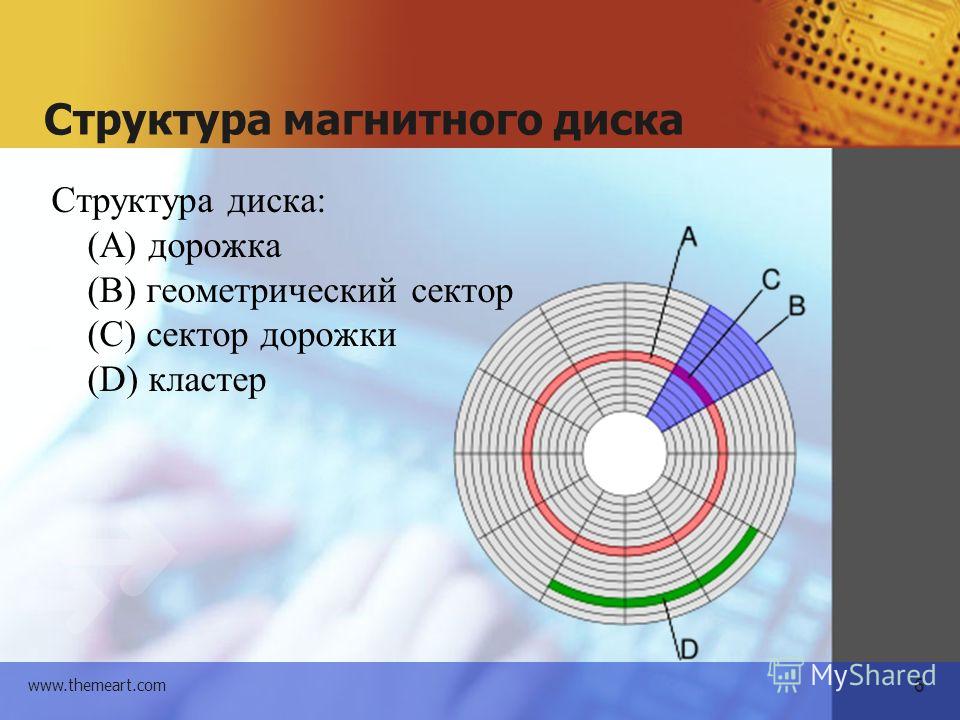 Структура магнитного диска

Структура диска:
(A) дорожка
(B) геометрический сектор
(C) сектор дорожки
(D) кластер

A
C
B
D

www.themeart.com

MyShared

6